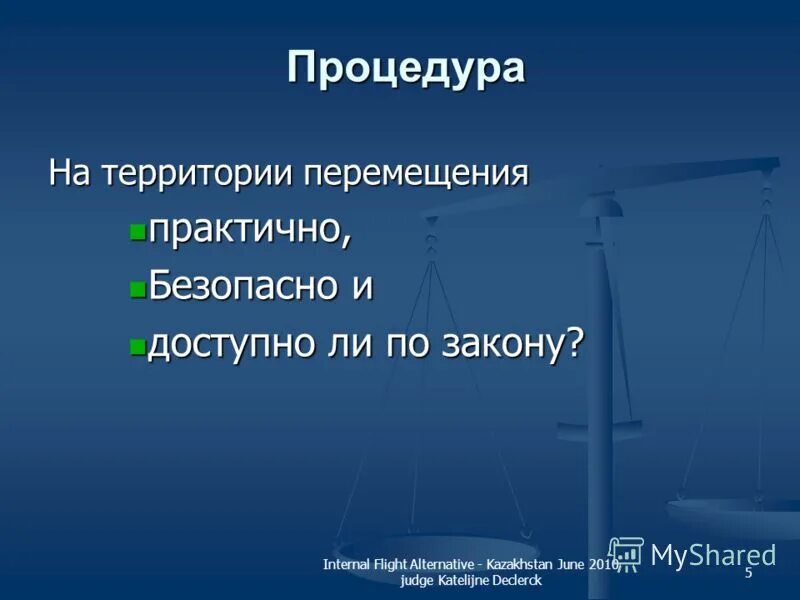 Процедура

На территории перемещения

практично,

Безопасно и

доступно ли по закону?

Internal Flight Alternative - Kazakhstan June 2010, judge Katelijne Declerck

MyShared

5